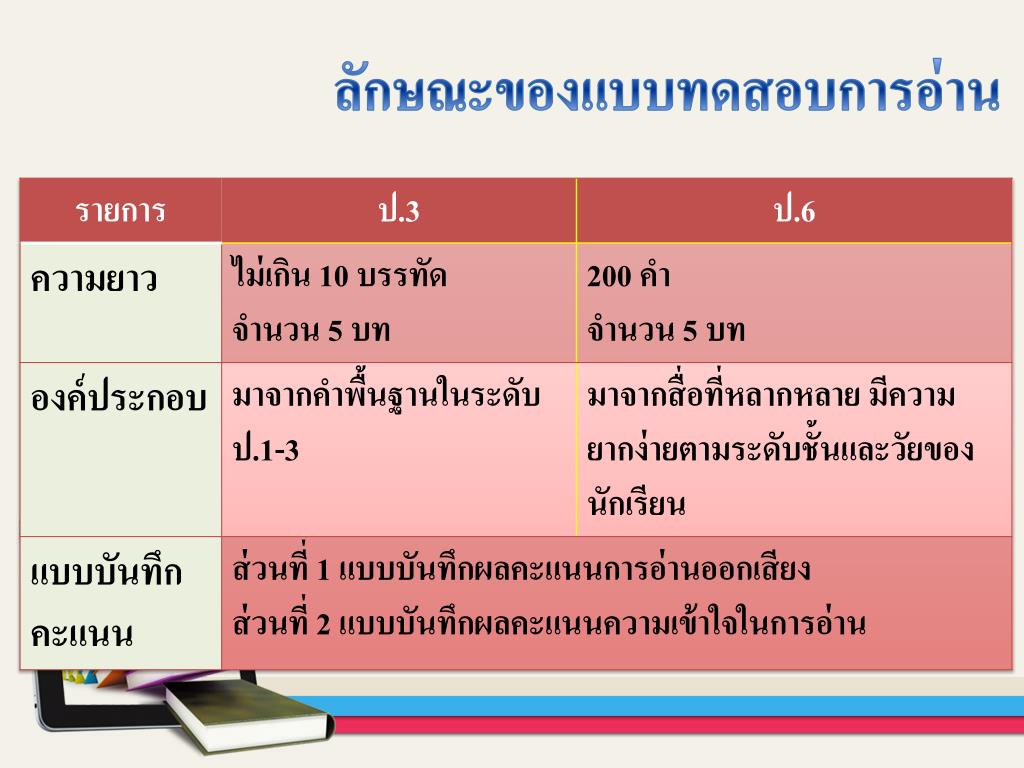 ลักษณะของแบบทดสอบการอ่าน

| รายการ | ป.3 | ป.6 |
|---|---|---|
| ความยาว | ไม่เกิน 10 บรรทัด จำนวน 5 บท | 200 คำ จำนวน 5 บท |
| องค์ประกอบ | มาจากคำพื้นฐานในระดับ ป.1-3 | มาจากสื่อที่หลากหลาย มีความยากง่ายตามระดับชั้นและวัยของนักเรียน |
| แบบบันทึกคะแนน | ส่วนที่ 1 แบบบันทึกผลคะแนนการอ่านออกเสียง ส่วนที่ 2 แบบบันทึกผลคะแนนความเข้าใจในการอ่าน | |